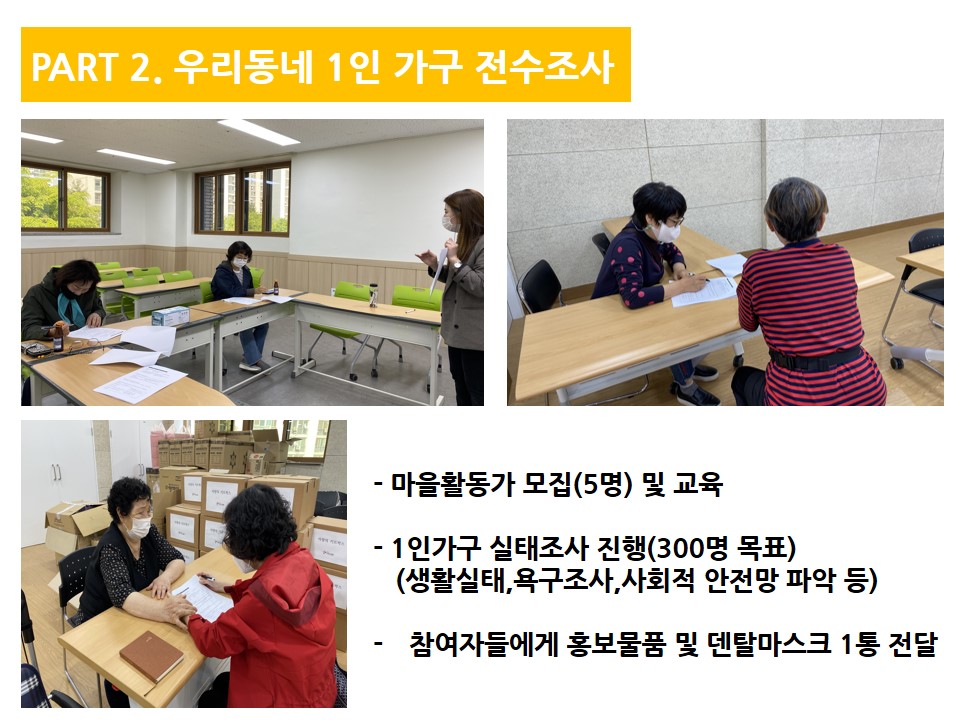 PART 2. 우리동네 1인 가구 전수조사

- 마을활동가 모집(5명) 및 교육

- 1인가구 실태조사 진행(300명 목표)
(생활실태,욕구조사,사회적 안전망 파악 등)

- 참여자들에게 홍보물품 및 덴탈마스크 1통 전달